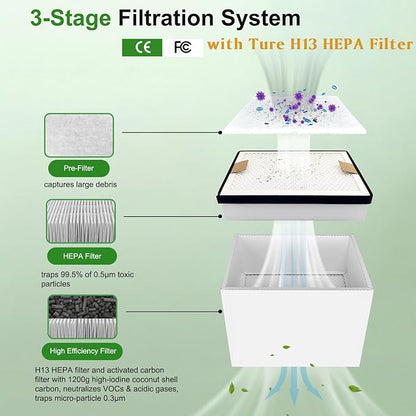 3-Stage Filtration System

CE FC with Ture H13 HEPA Filter

Pre-Filter

captures large debris

HEPA Filter

traps 99.5% of 0.5μm toxic particles

High Efficiency Filter

H13 HEPA filter and activated carbon filter with 1200g high-iodine coconut shell carbon, neutralizes VOCs & acidic gases, traps micro-particle 0.3μm